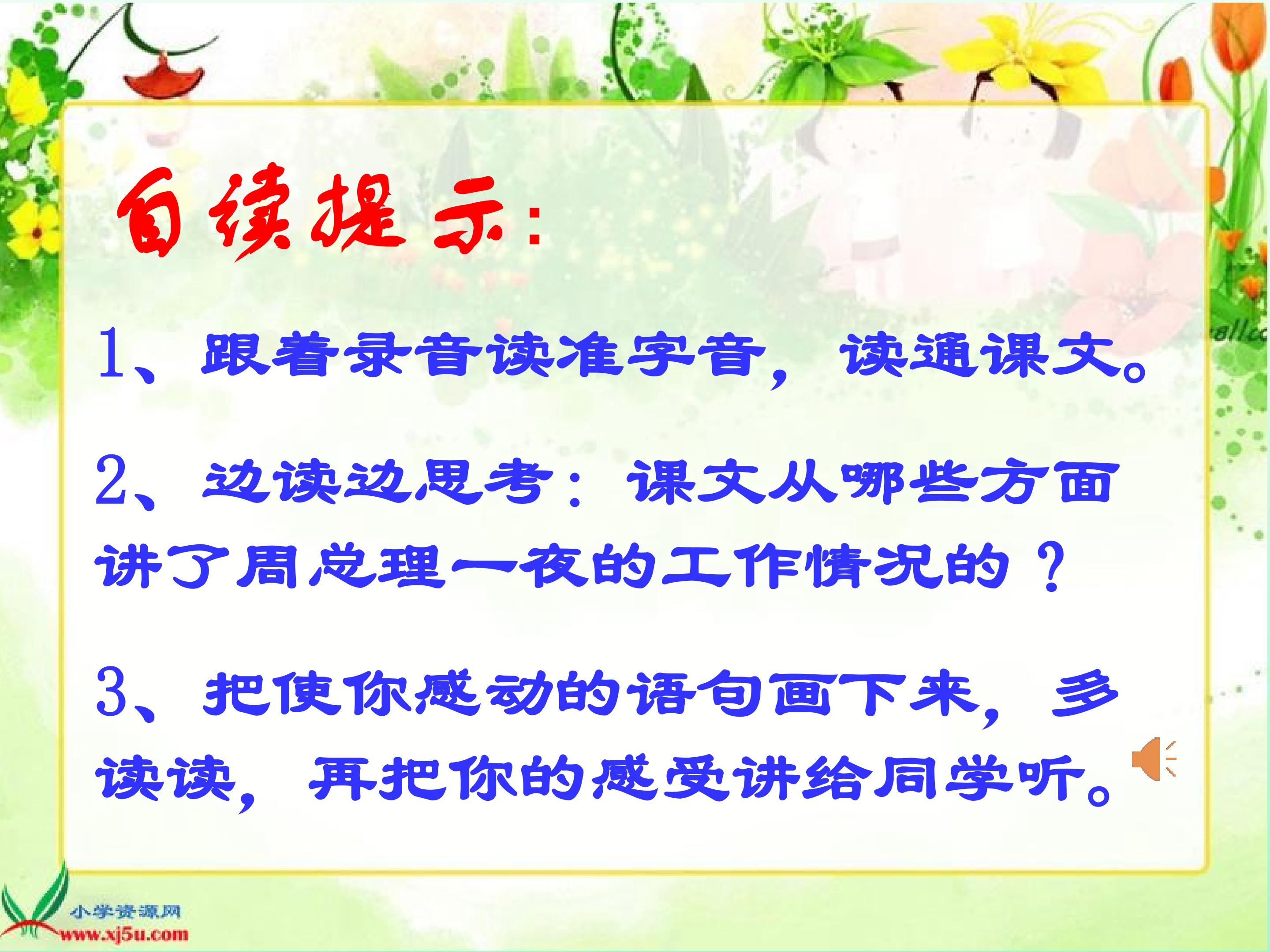 自读提示：

1、跟着录音读准字音，读通课文。

2、边读边思考：课文从哪些方面讲了周总理一夜的工作情况的？

3、把使你感动的语句画下来，多读读，再把你的感受讲给同学听。

小学资源网
www.xj5u.com